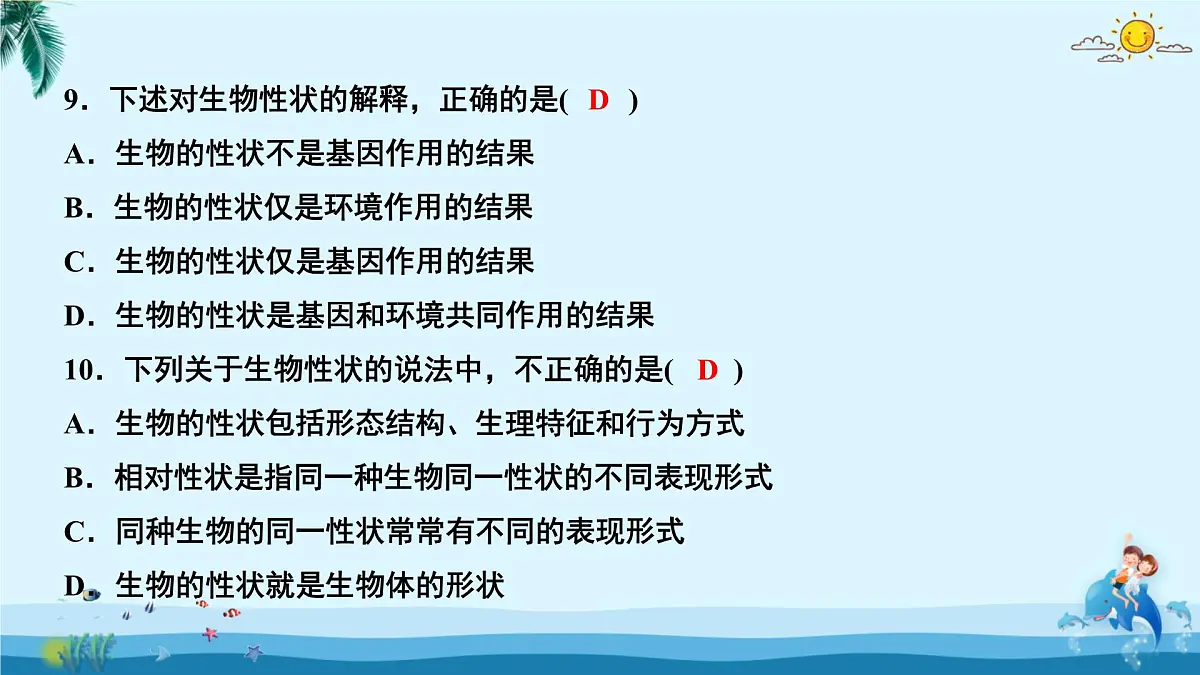 9．下述对生物性状的解释，正确的是( D )

A．生物的性状不是基因作用的结果

B．生物的性状仅是环境作用的结果

C．生物的性状仅是基因作用的结果

D．生物的性状是基因和环境共同作用的结果

10．下列关于生物性状的说法中，不正确的是( D )

A．生物的性状包括形态结构、生理特征和行为方式

B．相对性状是指同一种生物同一性状的不同表现形式

C．同种生物的同一性状常常有不同的表现形式

D．生物的性状就是生物体的形状